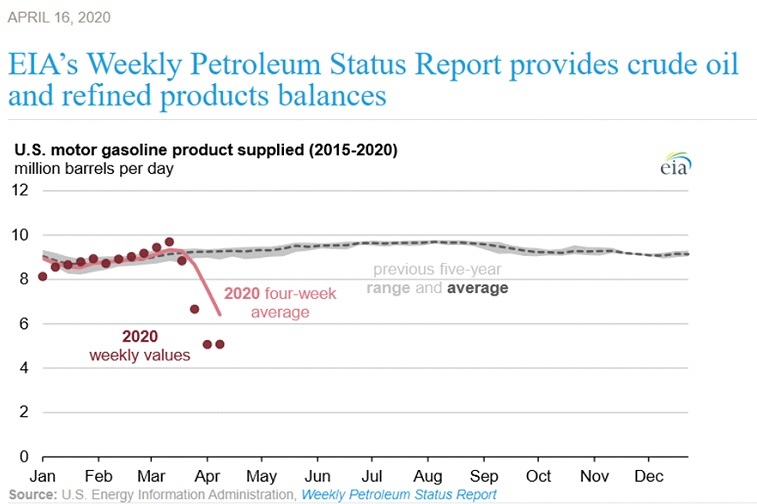 APRIL 16, 2020

EIA's Weekly Petroleum Status Report provides crude oil and refined products balances

U.S. motor gasoline product supplied (2015-2020)
million barrels per day

eia

12
10
8
6
4
2
0

previous five-year range and average

2020 four-week average

2020 weekly values

Jan Feb Mar Apr May Jun Jul Aug Sep Oct Nov Dec

Source: U.S. Energy Information Administration, Weekly Petroleum Status Report